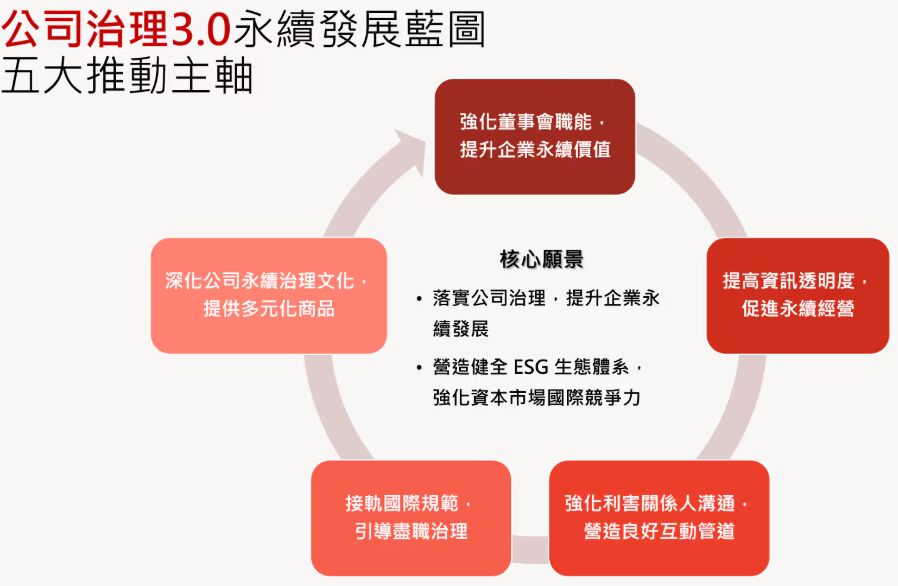 公司治理3.0永續發展藍圖
五大推動主軸

強化董事會職能，
提升企業永續價值

提高資訊透明度，
促進永續經營

強化利害關係人溝通，
營造良好互動管道

接軌國際規範，
引導盡職治理

深化公司永續治理文化，
提供多元化商品

核心願景
• 落實公司治理，提升企業永續發展
• 營造健全 ESG 生態體系，強化資本市場國際競爭力